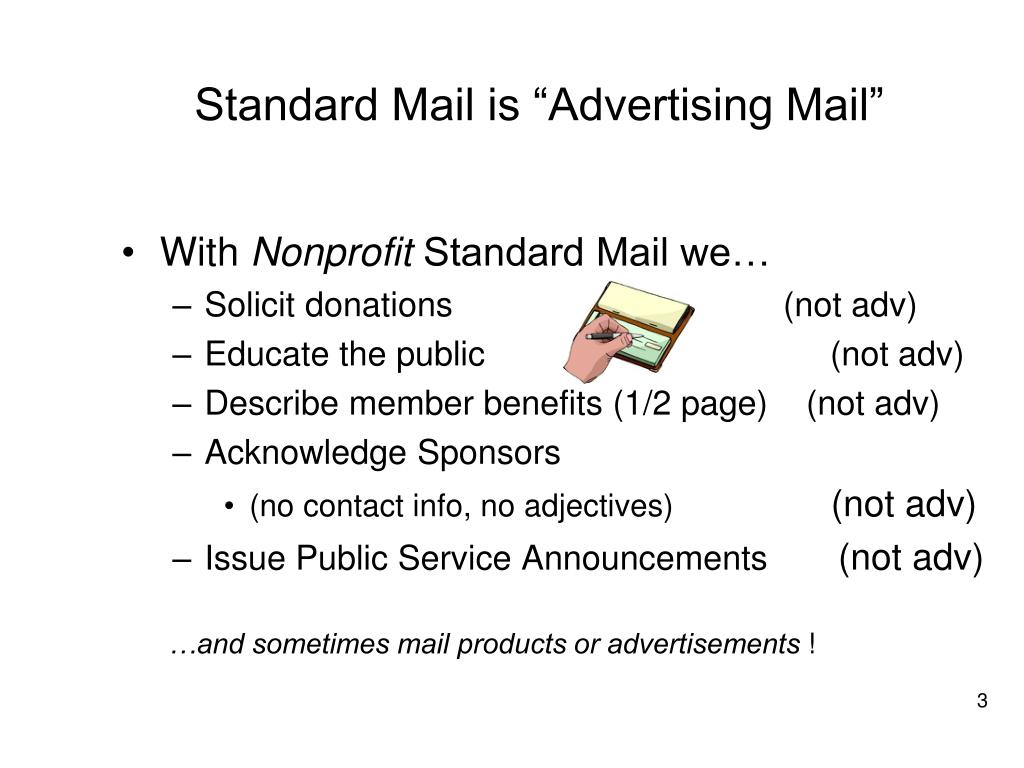 Standard Mail is “Advertising Mail”

• With Nonprofit Standard Mail we…
– Solicit donations (not adv)
– Educate the public (not adv)
– Describe member benefits (1/2 page) (not adv)
– Acknowledge Sponsors
• (no contact info, no adjectives) (not adv)
– Issue Public Service Announcements (not adv)

…and sometimes mail products or advertisements !

3